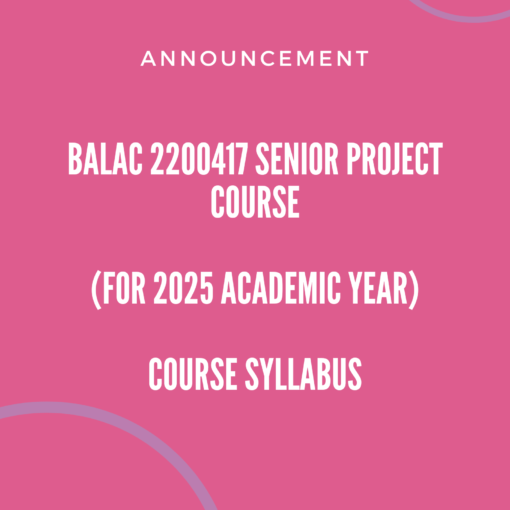 ANNOUNCEMENT

BALAC 2200417 SENIOR PROJECT COURSE

(FOR 2025 ACADEMIC YEAR)

COURSE SYLLABUS